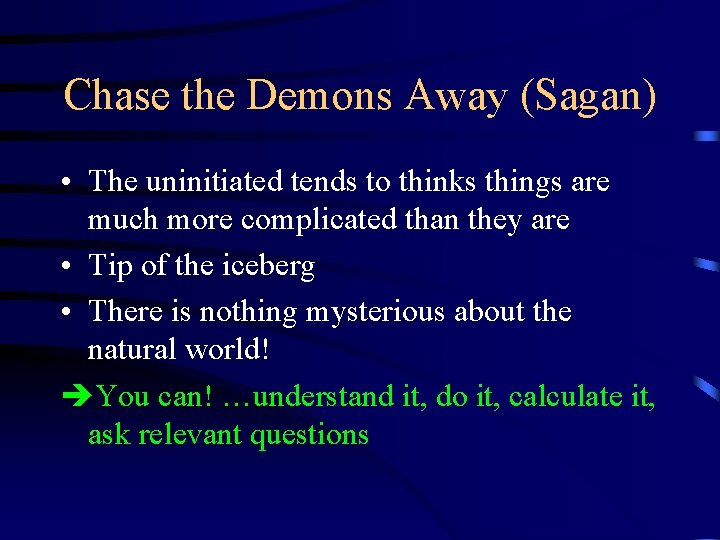 Chase the Demons Away (Sagan)

• The uninitiated tends to thinks things are much more complicated than they are

• Tip of the iceberg

• There is nothing mysterious about the natural world!

➔You can! …understand it, do it, calculate it, ask relevant questions